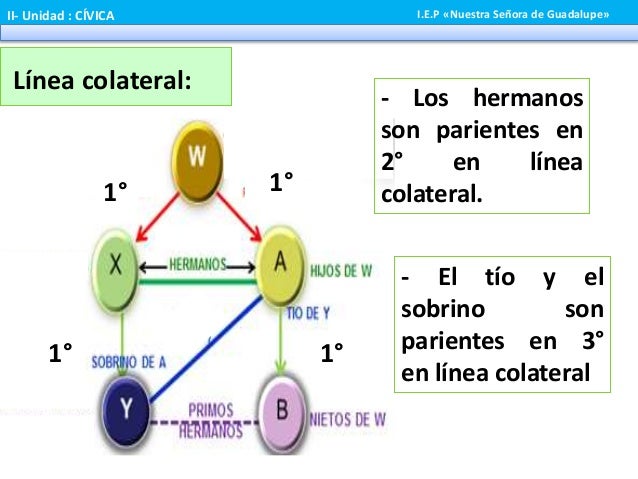 II- Unidad : CÍVICA

I.E.P «Nuestra Señora de Guadalupe»

Línea colateral:

W

1°

1°

X

HERMANOS

A

HIJOS DE W

TIO DE Y

1°

SOBRINO DE A

1°

Y

PRIMOS HERMANOS

B

NIETOS DE W

- Los hermanos son parientes en 2° en línea colateral.

- El tío y el sobrino son parientes en 3° en línea colateral